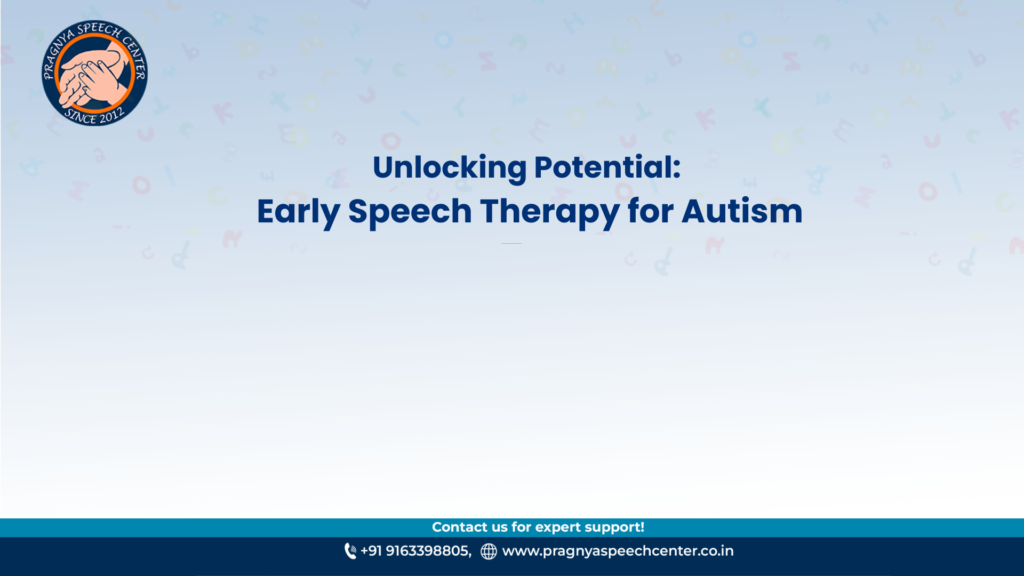 PRAGNYA SPEECH CENTER
SINCE 2012

Unlocking Potential:
Early Speech Therapy for Autism

Contact us for expert support!
+91 9163398805, www.pragnyaspeechcenter.co.in